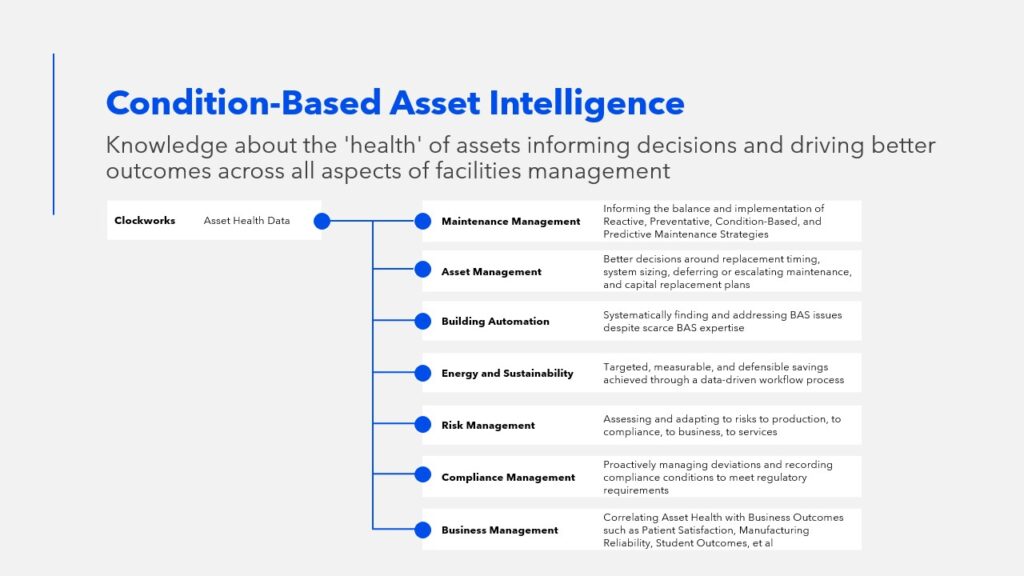 Condition-Based Asset Intelligence

Knowledge about the 'health' of assets informing decisions and driving better outcomes across all aspects of facilities management

Clockworks    Asset Health Data

Maintenance Management
Informing the balance and implementation of Reactive, Preventative, Condition-Based, and Predictive Maintenance Strategies

Asset Management
Better decisions around replacement timing, system sizing, deferring or escalating maintenance, and capital replacement plans

Building Automation
Systematically finding and addressing BAS issues despite scarce BAS expertise

Energy and Sustainability
Targeted, measurable, and defensible savings achieved through a data-driven workflow process

Risk Management
Assessing and adapting to risks to production, to compliance, to business, to services

Compliance Management
Proactively managing deviations and recording compliance conditions to meet regulatory requirements

Business Management
Correlating Asset Health with Business Outcomes such as Patient Satisfaction, Manufacturing Reliability, Student Outcomes, et al